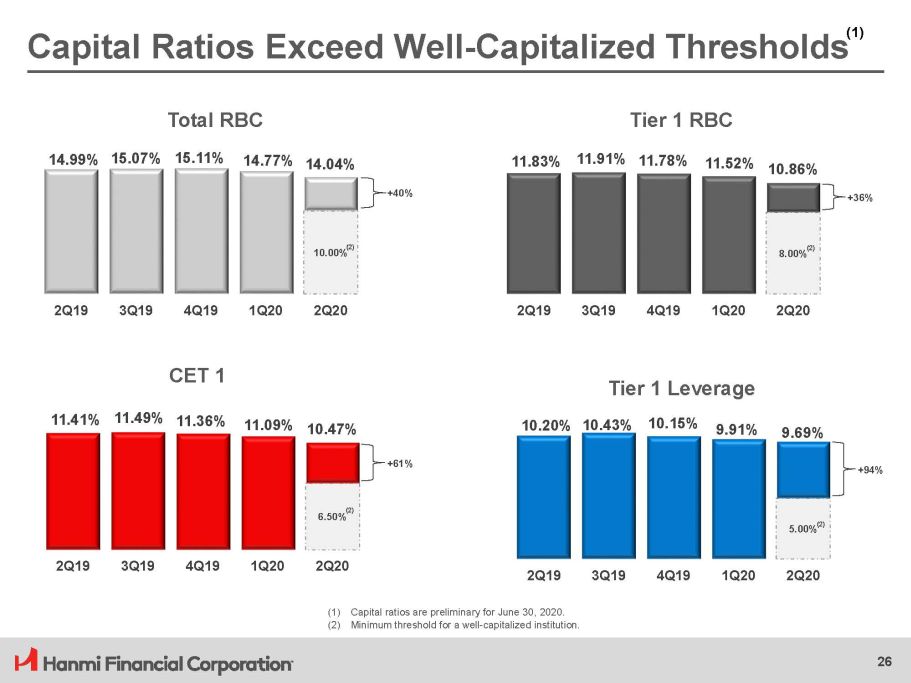 Capital Ratios Exceed Well-Capitalized Thresholds$^{(1)}$

Total RBC

14.99% 15.07% 15.11% 14.77% 14.04%

+40%

10.00%$^{(2)}$

2Q19 3Q19 4Q19 1Q20 2Q20

Tier 1 RBC

11.83% 11.91% 11.78% 11.52% 10.86%

+36%

8.00%$^{(2)}$

2Q19 3Q19 4Q19 1Q20 2Q20

CET 1

11.41% 11.49% 11.36% 11.09% 10.47%

+61%

6.50%$^{(2)}$

2Q19 3Q19 4Q19 1Q20 2Q20

Tier 1 Leverage

10.20% 10.43% 10.15% 9.91% 9.69%

+94%

5.00%$^{(2)}$

2Q19 3Q19 4Q19 1Q20 2Q20

(1) Capital ratios are preliminary for June 30, 2020.
(2) Minimum threshold for a well-capitalized institution.

Hanmi Financial Corporation

26